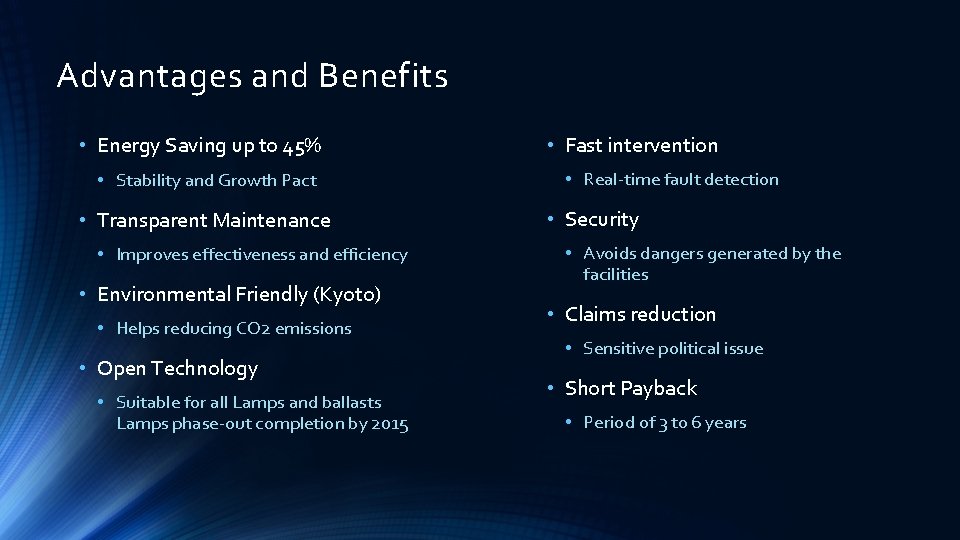 Advantages and Benefits

• Energy Saving up to 45%
  • Stability and Growth Pact
• Transparent Maintenance
  • Improves effectiveness and efficiency
• Environmental Friendly (Kyoto)
  • Helps reducing CO2 emissions
• Open Technology
  • Suitable for all Lamps and ballasts Lamps phase-out completion by 2015

• Fast intervention
  • Real-time fault detection
• Security
  • Avoids dangers generated by the facilities
• Claims reduction
  • Sensitive political issue
• Short Payback
  • Period of 3 to 6 years